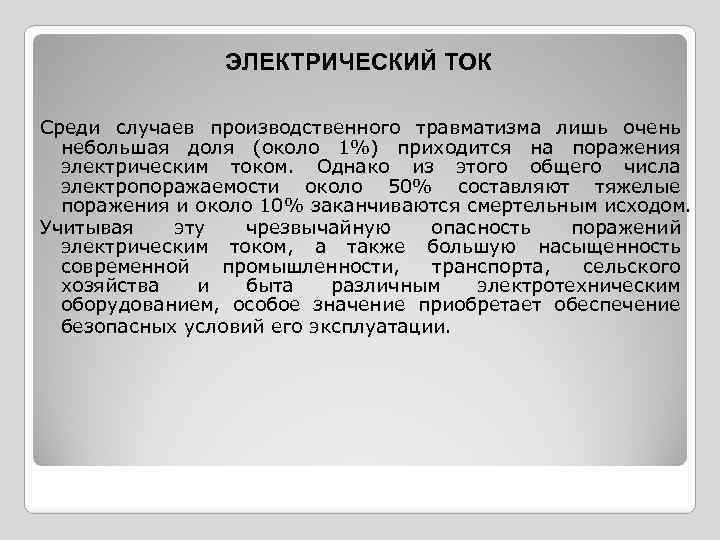 ЭЛЕКТРИЧЕСКИЙ ТОК

Среди случаев производственного травматизма лишь очень небольшая доля (около 1%) приходится на поражения электрическим током. Однако из этого общего числа электропоражаемости около 50% составляют тяжелые поражения и около 10% заканчиваются смертельным исходом.

Учитывая эту чрезвычайную опасность поражений электрическим током, а также большую насыщенность современной промышленности, транспорта, сельского хозяйства и быта различным электротехническим оборудованием, особое значение приобретает обеспечение безопасных условий его эксплуатации.